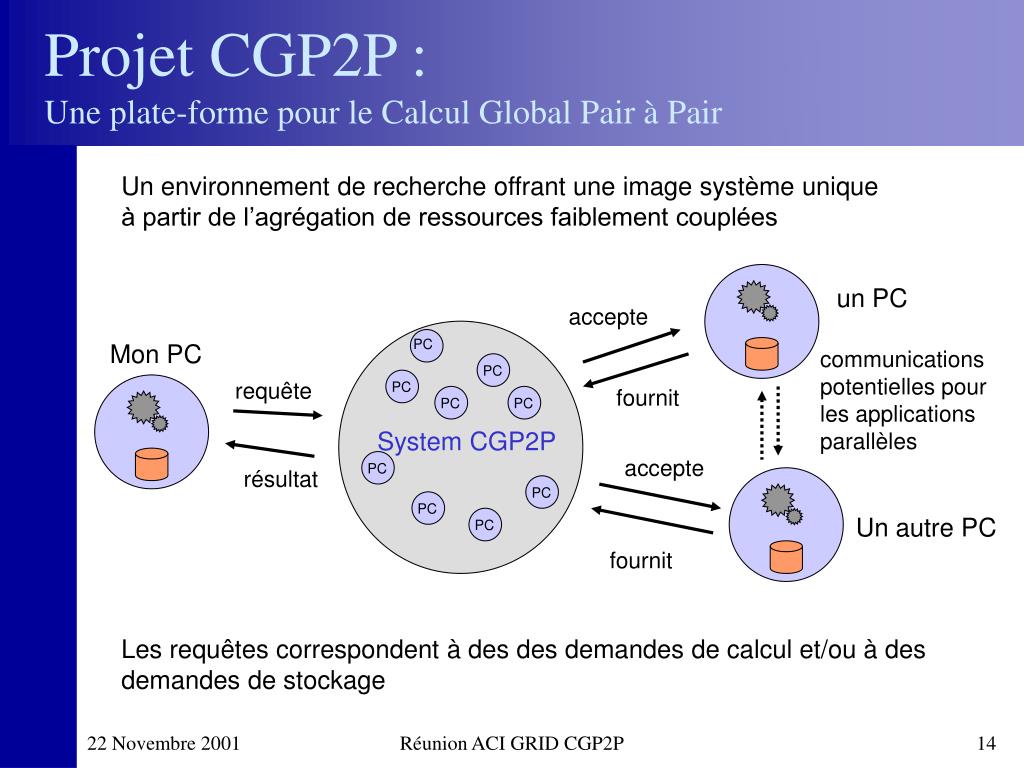 Projet CGP2P :
Une plate-forme pour le Calcul Global Pair à Pair

Un environnement de recherche offrant une image système unique à partir de l'agrégation de ressources faiblement couplées

Mon PC

requête

résultat

PC

PC

PC

PC

PC

System CGP2P

PC

PC

PC

PC

accepte

fournit

accepte

fournit

un PC

communications potentielles pour les applications parallèles

Un autre PC

Les requêtes correspondent à des des demandes de calcul et/ou à des demandes de stockage

22 Novembre 2001

Réunion ACI GRID CGP2P

14